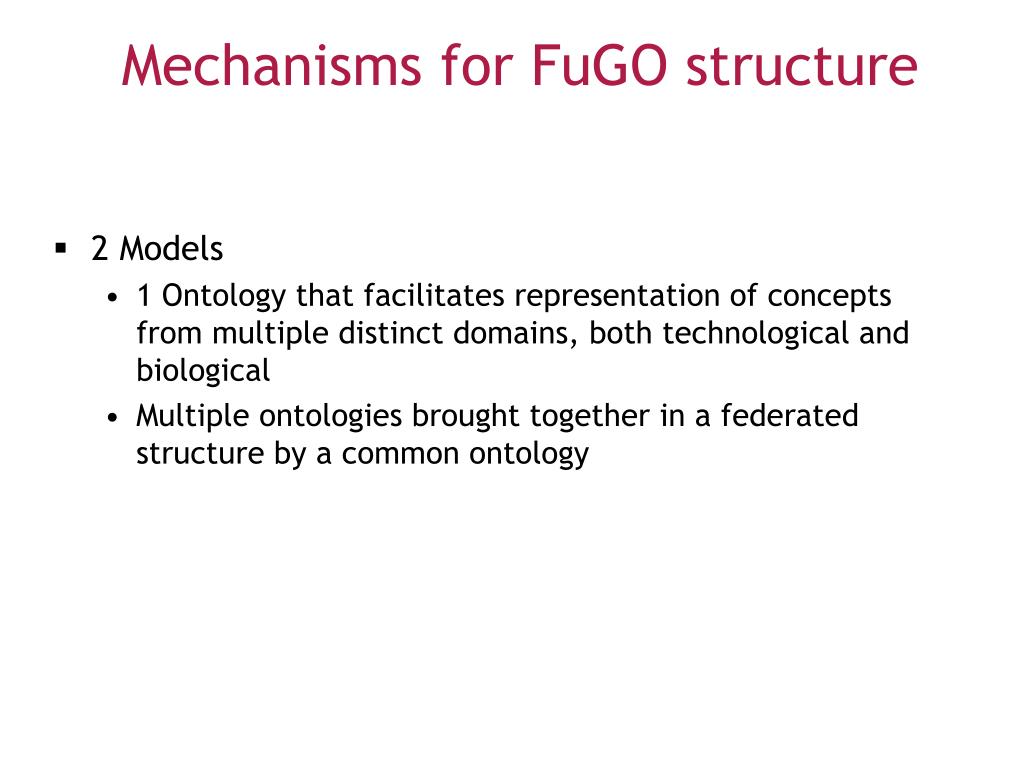 Mechanisms for FuGO structure

▪ 2 Models
• 1 Ontology that facilitates representation of concepts from multiple distinct domains, both technological and biological
• Multiple ontologies brought together in a federated structure by a common ontology